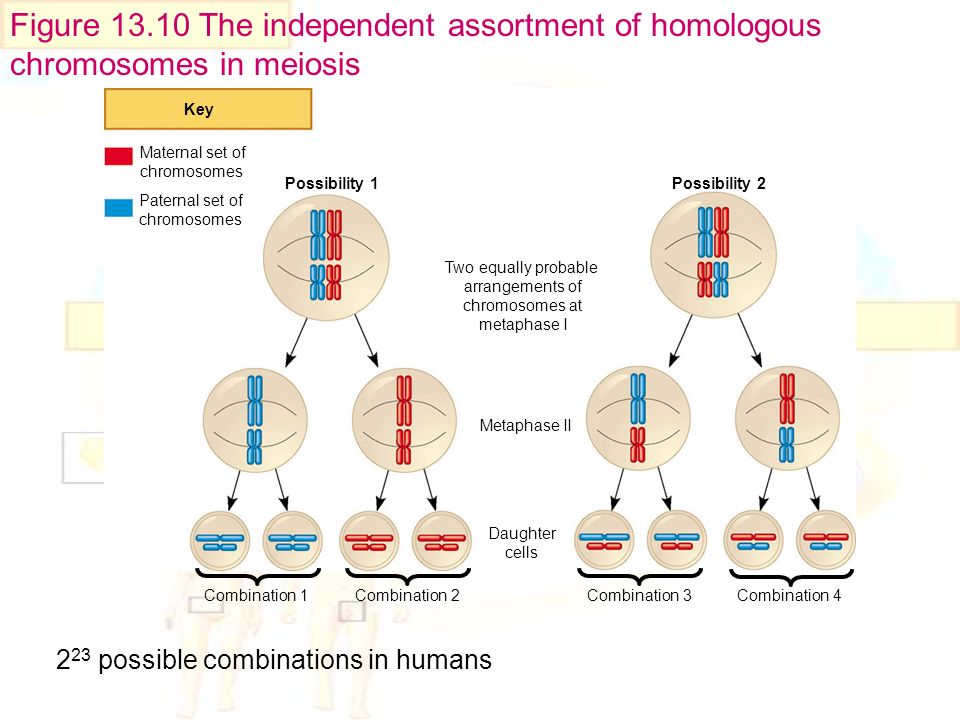 Figure 13.10 The independent assortment of homologous chromosomes in meiosis

Key

Maternal set of chromosomes

Paternal set of chromosomes

Possibility 1

Possibility 2

Two equally probable arrangements of chromosomes at metaphase I

Metaphase II

Daughter cells

Combination 1

Combination 2

Combination 3

Combination 4

$2^{23}$ possible combinations in humans